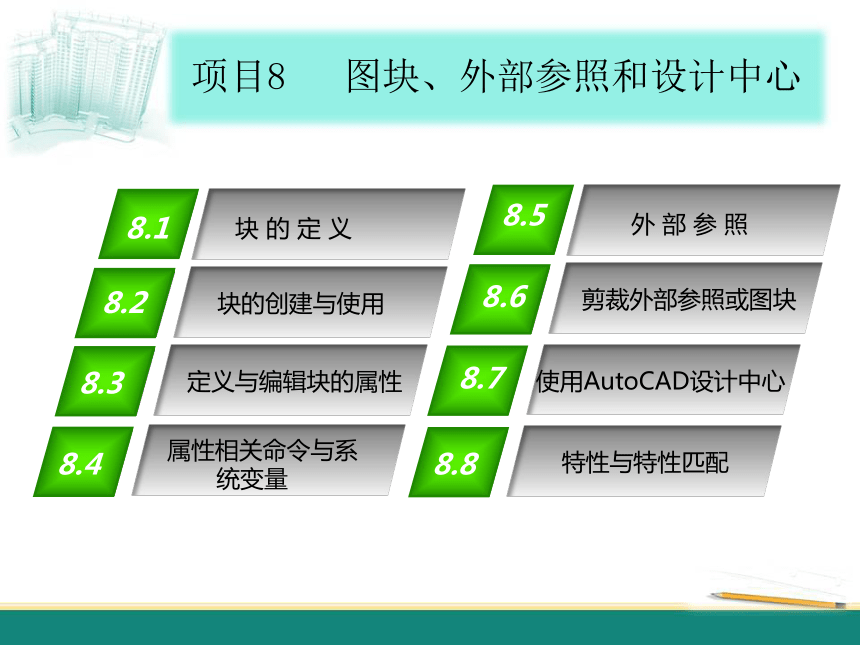 项目8　图块、外部参照和设计中心

8.1 块的定义

8.2 块的创建与使用

8.3 定义与编辑块的属性

8.4 属性相关命令与系统变量

8.5 外部参照

8.6 剪裁外部参照或图块

8.7 使用AutoCAD设计中心

8.8 特性与特性匹配